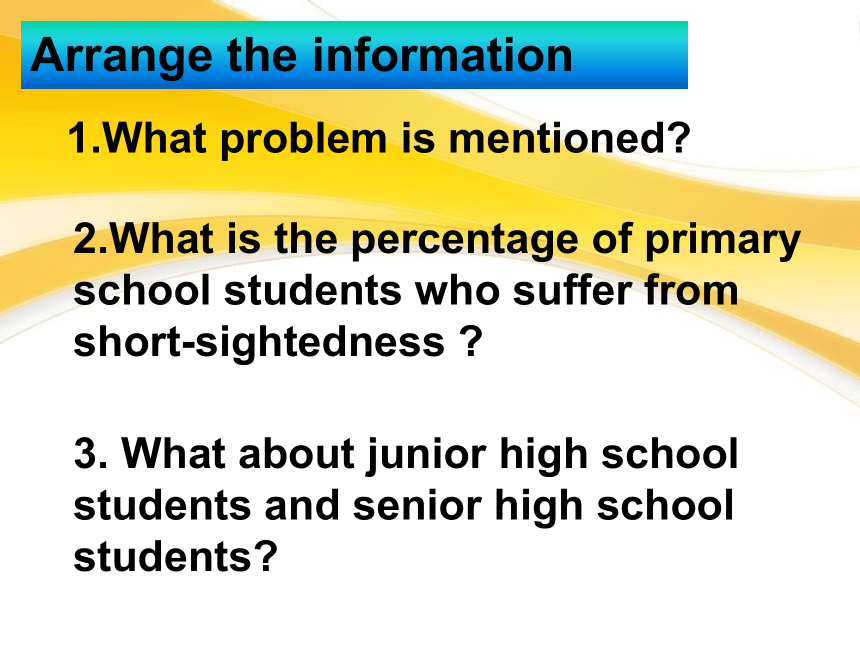 Arrange the information

1.What problem is mentioned?

2.What is the percentage of primary school students who suffer from short-sightedness ?

3. What about junior high school students and senior high school students?